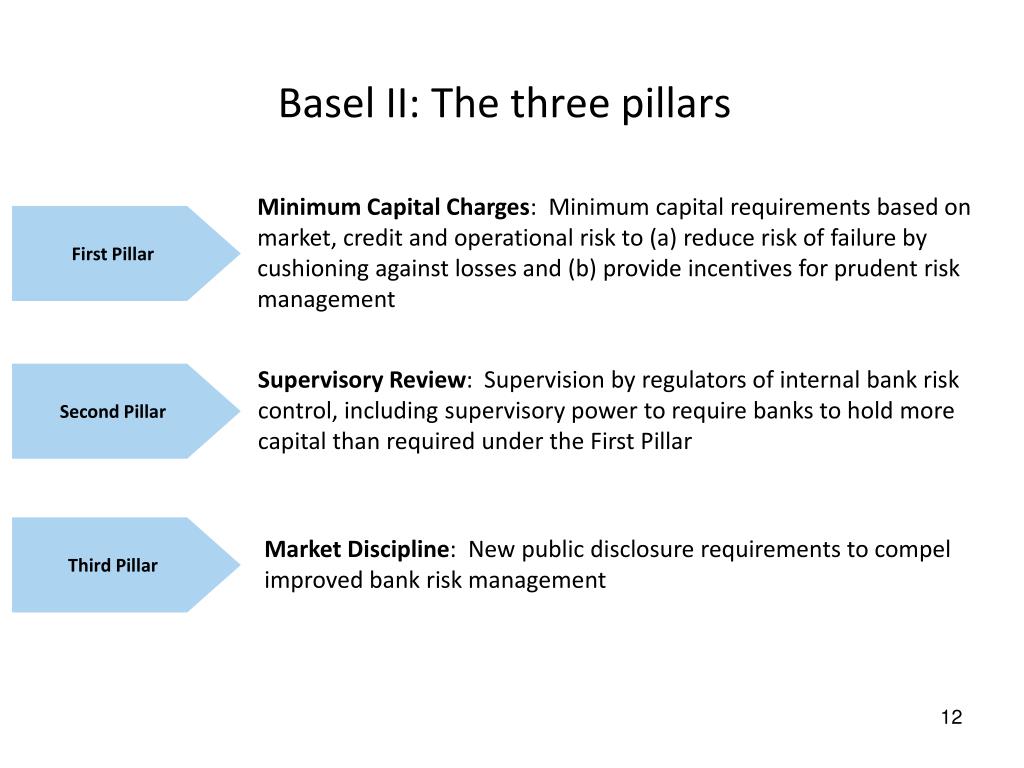 Basel II: The three pillars

First Pillar

Minimum Capital Charges: Minimum capital requirements based on market, credit and operational risk to (a) reduce risk of failure by cushioning against losses and (b) provide incentives for prudent risk management

Second Pillar

Supervisory Review: Supervision by regulators of internal bank risk control, including supervisory power to require banks to hold more capital than required under the First Pillar

Third Pillar

Market Discipline: New public disclosure requirements to compel improved bank risk management

12